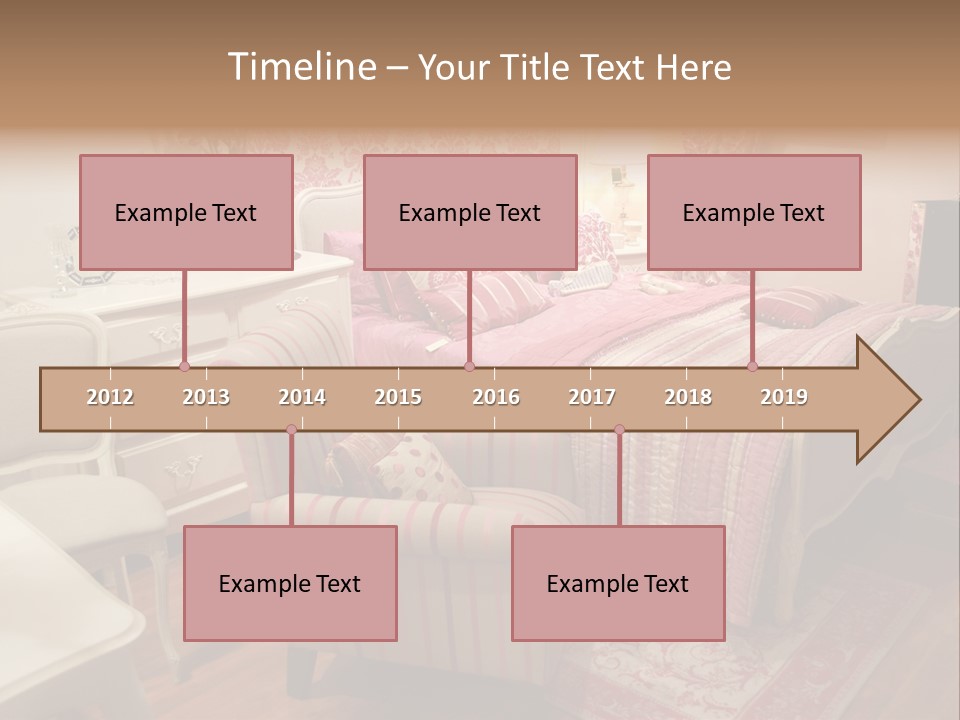 Timeline – Your Title Text Here

Example Text

Example Text

Example Text

2012 2013 2014 2015 2016 2017 2018 2019

Example Text

Example Text